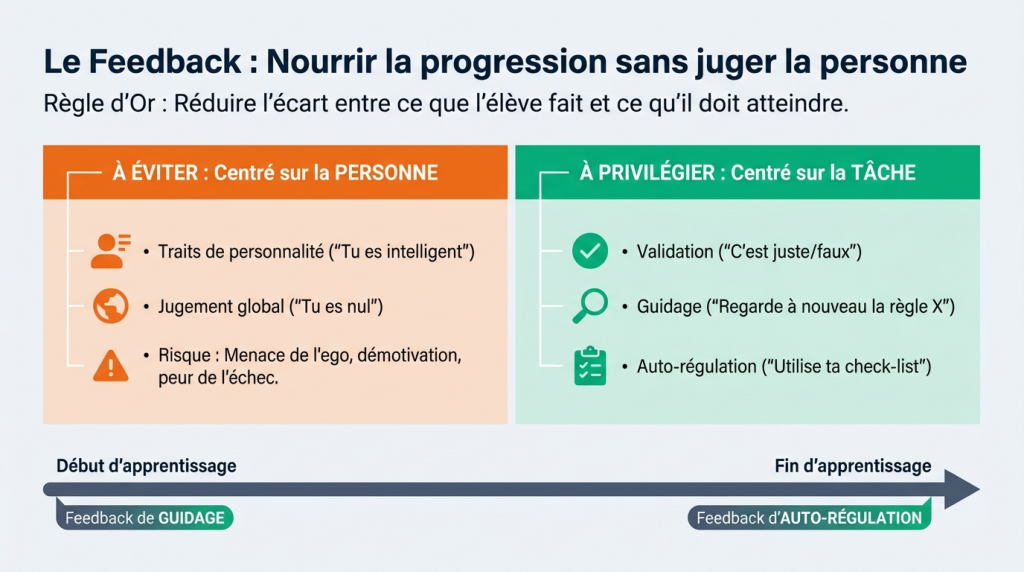 Le Feedback : Nourrir la progression sans juger la personne

Règle d'Or : Réduire l'écart entre ce que l'élève fait et ce qu'il doit atteindre.

À ÉVITER : Centré sur la PERSONNE

• Traits de personnalité ("Tu es intelligent")

• Jugement global ("Tu es nul")

• Risque : Menace de l'ego, démotivation, peur de l'échec.

À PRIVILÉGIER : Centré sur la TÂCHE

• Validation ("C'est juste/faux")

• Guidage ("Regarde à nouveau la règle X")

• Auto-régulation ("Utilise ta check-list")

Début d'apprentissage

Fin d'apprentissage

Feedback de GUIDAGE

Feedback d'AUTO-RÉGULATION